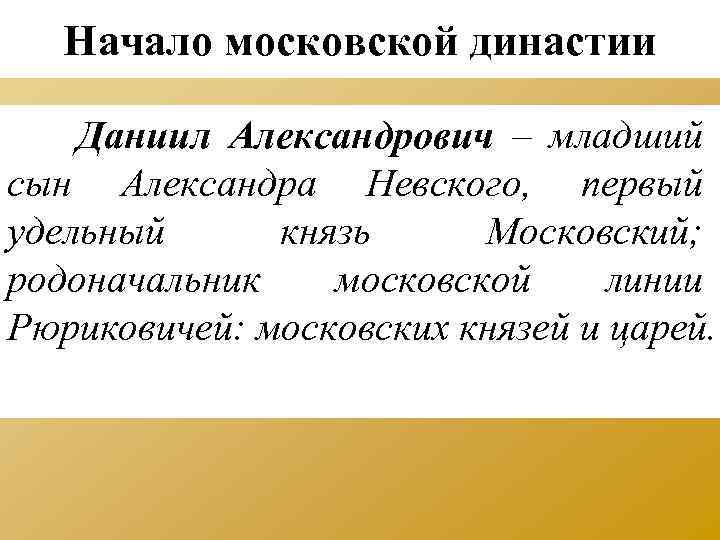 Начало московской династии

Даниил Александрович – младший сын Александра Невского, первый удельный князь Московский; родоначальник московской линии Рюриковичей: московских князей и царей.